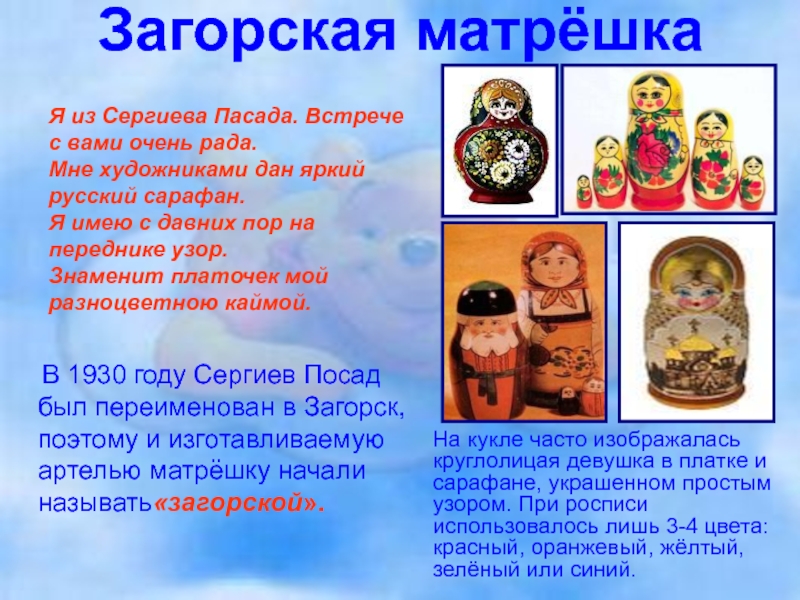 Загорская матрёшка

Я из Сергиева Пасада. Встрече с вами очень рада.
Мне художниками дан яркий русский сарафан.
Я имею с давних пор на переднике узор.
Знаменит платочек мой разноцветною каймой.

В 1930 году Сергиев Посад был переименован в Загорск, поэтому и изготавливаемую артелью матрёшку начали называть«загорской».

На кукле часто изображалась круглолицая девушка в платке и сарафане, украшенном простым узором. При росписи использовалось лишь 3-4 цвета: красный, оранжевый, жёлтый, зелёный или синий.